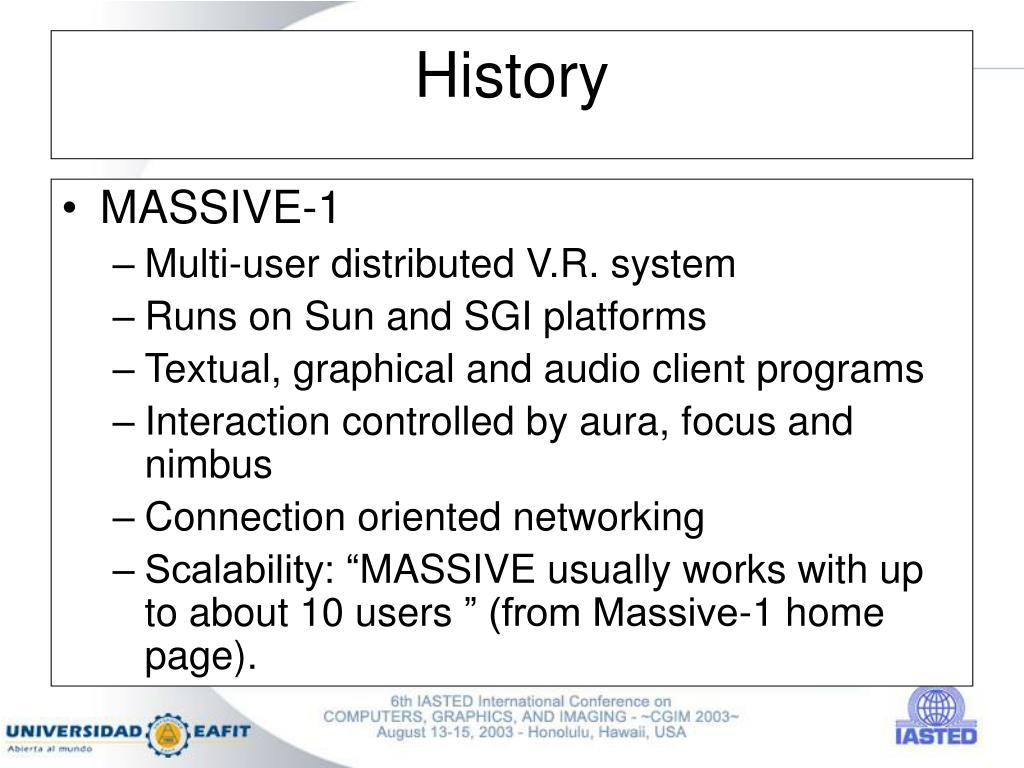 History

• MASSIVE-1
– Multi-user distributed V.R. system
– Runs on Sun and SGI platforms
– Textual, graphical and audio client programs
– Interaction controlled by aura, focus and nimbus
– Connection oriented networking
– Scalability: “MASSIVE usually works with up to about 10 users ” (from Massive-1 home page).

UNIVERSIDAD EAFIT
Abierta al mundo

6th IASTED International Conference on
COMPUTERS, GRAPHICS, AND IMAGING - ~CGIM 2003~
August 13-15, 2003 - Honolulu, Hawaii, USA

IASTED